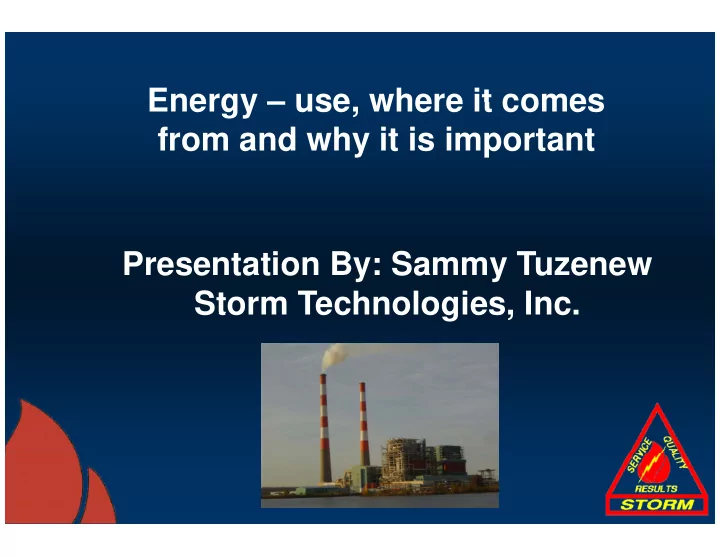 Energy – use, where it comes from and why it is important

Presentation By: Sammy Tuzenew
Storm Technologies, Inc.

SERVICE QUALITY
RESULTS
STORM